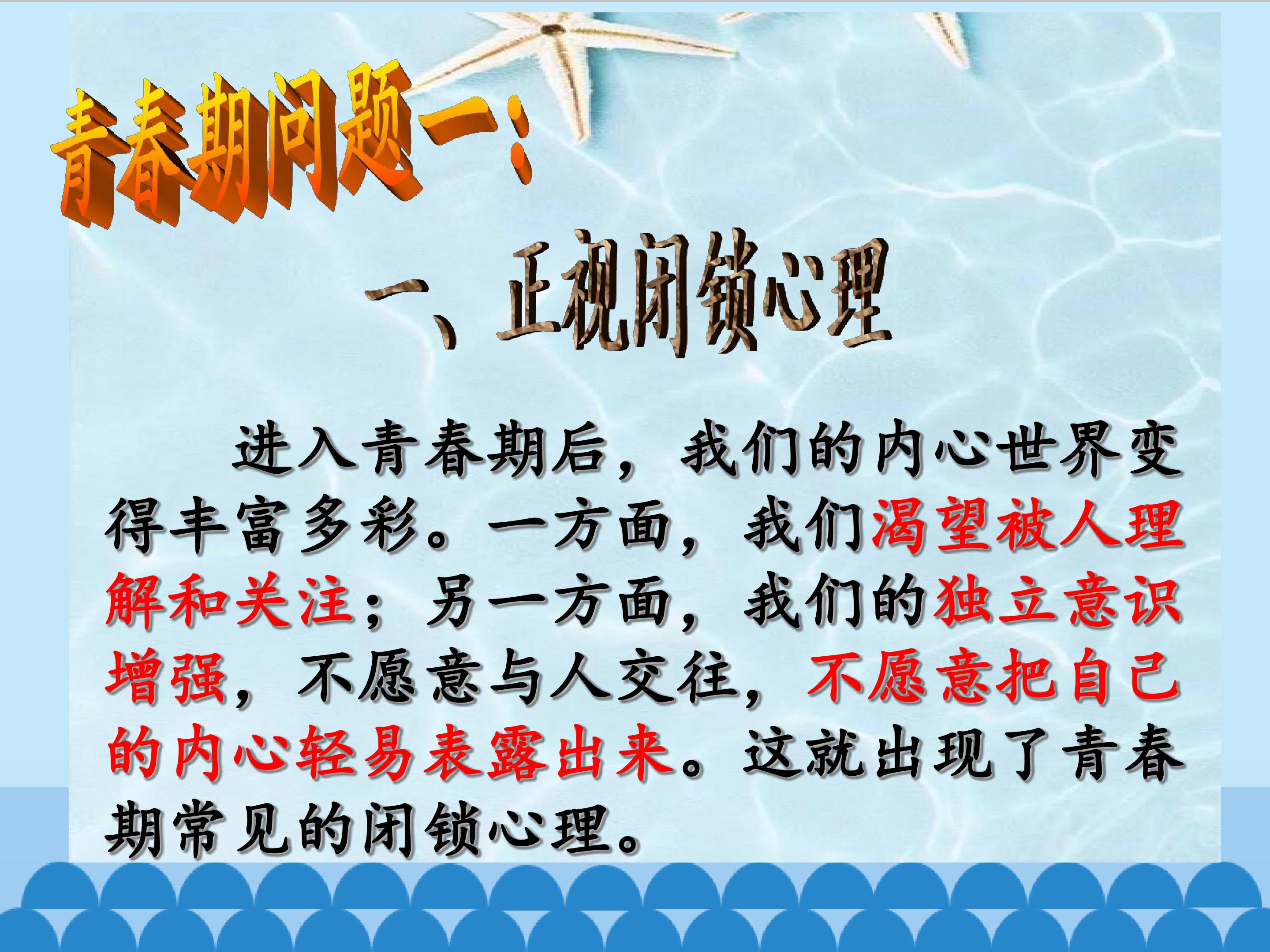 青春期问题一：

一、正视闭锁心理

进入青春期后，我们的内心世界变得丰富多彩。一方面，我们渴望被人理解和关注；另一方面，我们的独立意识增强，不愿意与人交往，不愿意把自己的内心轻易表露出来。这就出现了青春期常见的闭锁心理。